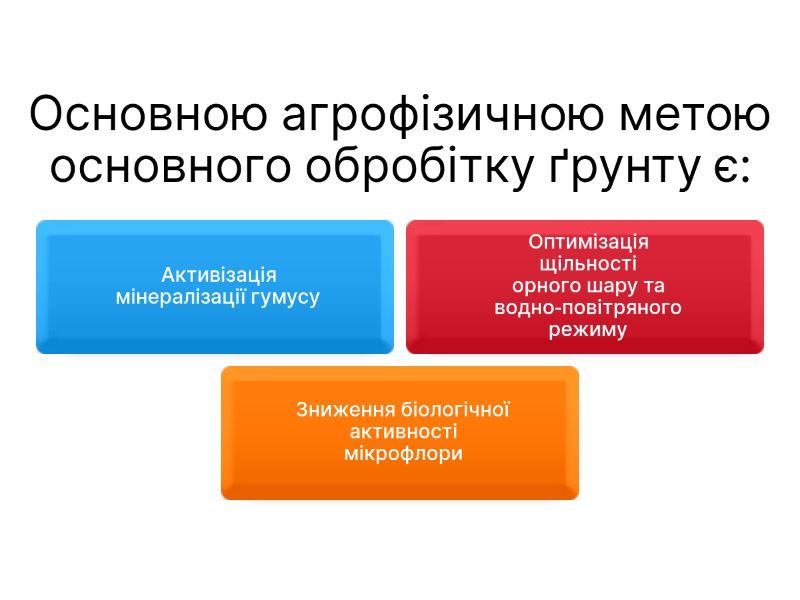 Основною агрофізичною метою основного обробітку ґрунту є:

Активізація мінералізації гумусу

Оптимізація щільності орного шару та водно-повітряного режиму

Зниження біологічної активності мікрофлори